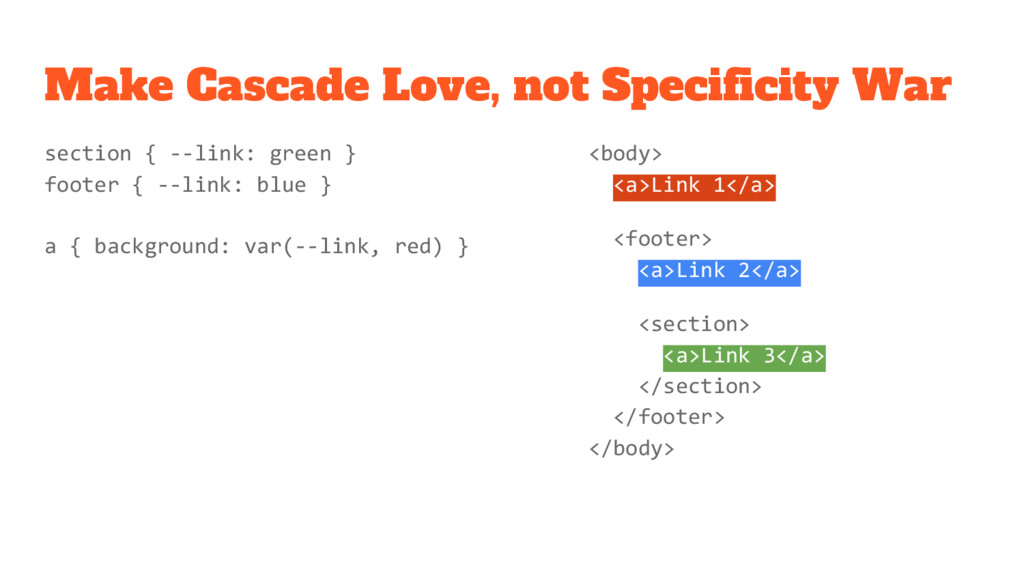 Make Cascade Love, not Specificity War

section { --link: green }
footer { --link: blue }

a { background: var(--link, red) }

<body>
  <a>Link 1</a>

  <footer>
    <a>Link 2</a>

    <section>
      <a>Link 3</a>
    </section>
  </footer>
</body>